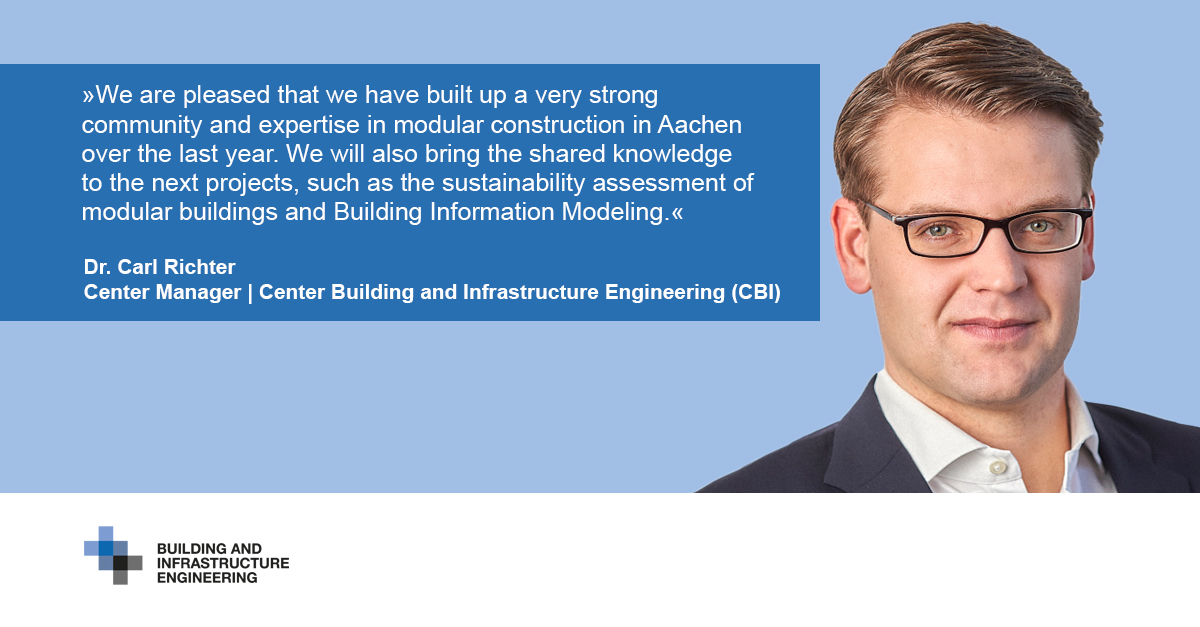 »We are pleased that we have built up a very strong community and expertise in modular construction in Aachen over the last year. We will also bring the shared knowledge to the next projects, such as the sustainability assessment of modular buildings and Building Information Modeling.«

Dr. Carl Richter
Center Manager | Center Building and Infrastructure Engineering (CBI)

BUILDING AND
INFRASTRUCTURE
ENGINEERING